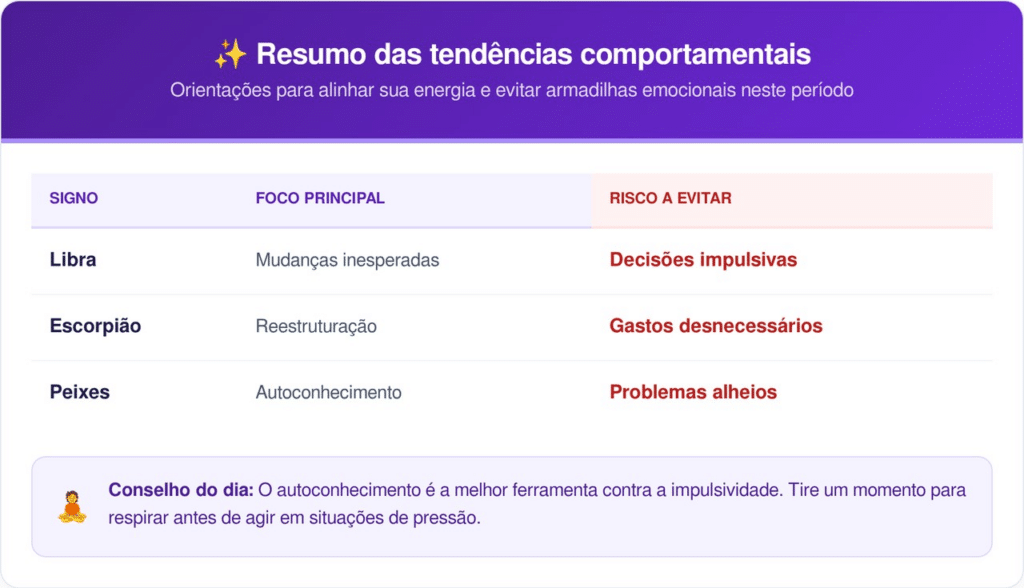 ✨ Resumo das tendências comportamentais

Orientações para alinhar sua energia e evitar armadilhas emocionais neste período

| SIGNO | FOCO PRINCIPAL | RISCO A EVITAR |
|---|---|---|
| Libra | Mudanças inesperadas | Decisões impulsivas |
| Escorpião | Reestruturação | Gastos desnecessários |
| Peixes | Autoconhecimento | Problemas alheios |

🧘 Conselho do dia: O autoconhecimento é a melhor ferramenta contra a impulsividade. Tire um momento para respirar antes de agir em situações de pressão.